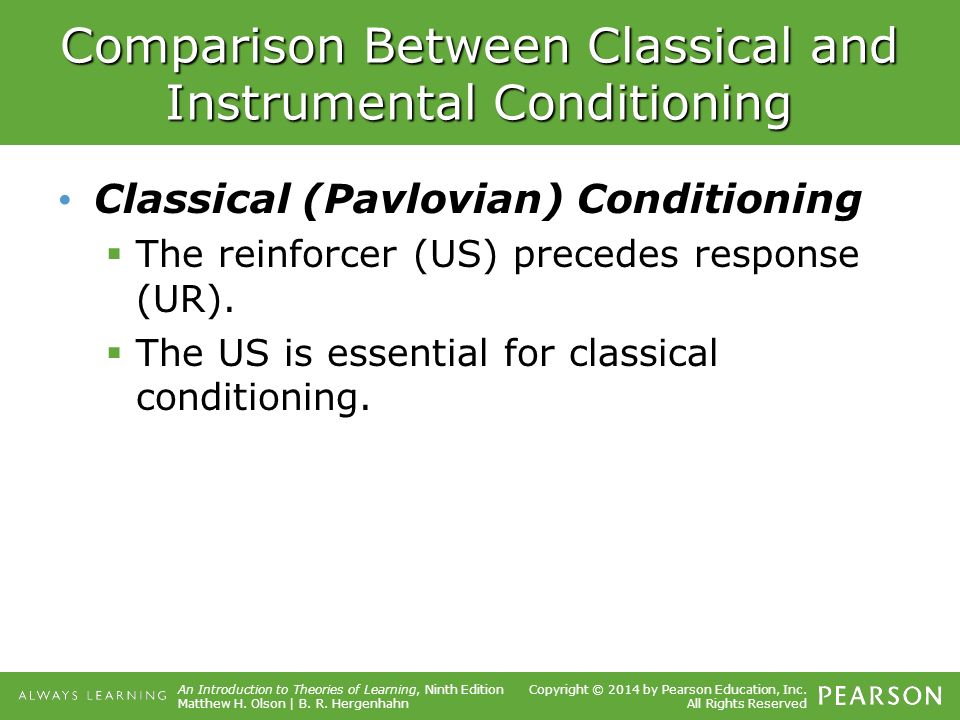 Comparison Between Classical and Instrumental Conditioning

• Classical (Pavlovian) Conditioning
▪ The reinforcer (US) precedes response (UR).
▪ The US is essential for classical conditioning.

ALWAYS LEARNING
An Introduction to Theories of Learning, Ninth Edition
Matthew H. Olson | B. R. Hergenhahn
Copyright © 2014 by Pearson Education, Inc.
All Rights Reserved
PEARSON